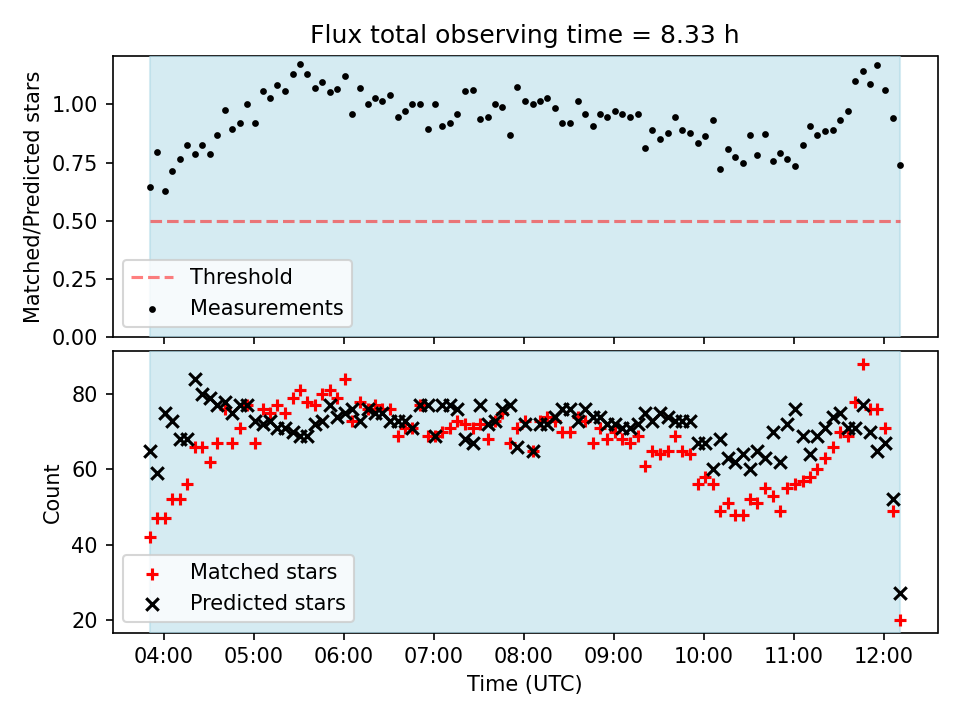 Flux total observing time = 8.33 h

Matched/Predicted stars

1.00
0.75
0.50
0.25
0.00

Threshold
Measurements

Count

80
60
40
20

Matched stars
Predicted stars

04:00
05:00
06:00
07:00
08:00
09:00
10:00
11:00
12:00

Time (UTC)